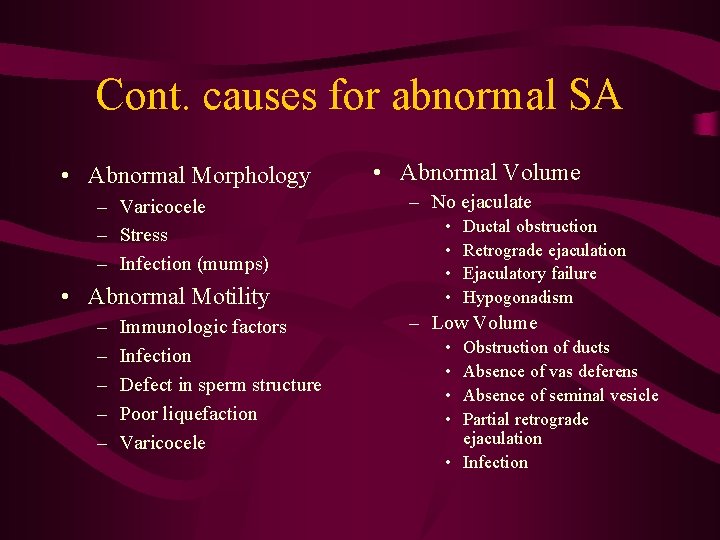 Cont. causes for abnormal SA

• Abnormal Morphology
– Varicocele
– Stress
– Infection (mumps)
• Abnormal Motility
– Immunologic factors
– Infection
– Defect in sperm structure
– Poor liquefaction
– Varicocele

• Abnormal Volume
– No ejaculate
• Ductal obstruction
• Retrograde ejaculation
• Ejaculatory failure
• Hypogonadism
– Low Volume
• Obstruction of ducts
• Absence of vas deferens
• Absence of seminal vesicle
• Partial retrograde ejaculation
• Infection